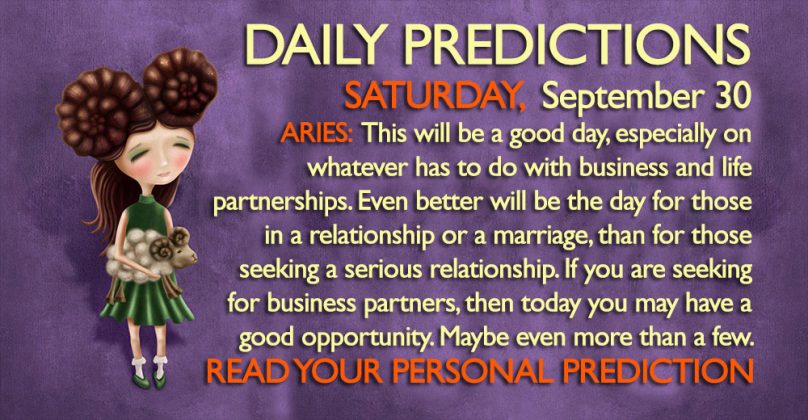 DAILY PREDICTIONS

SATURDAY, September 30

ARIES: This will be a good day, especially on whatever has to do with business and life partnerships. Even better will be the day for those in a relationship or a marriage, than for those seeking a serious relationship. If you are seeking for business partners, then today you may have a good opportunity. Maybe even more than a few.

READ YOUR PERSONAL PREDICTION